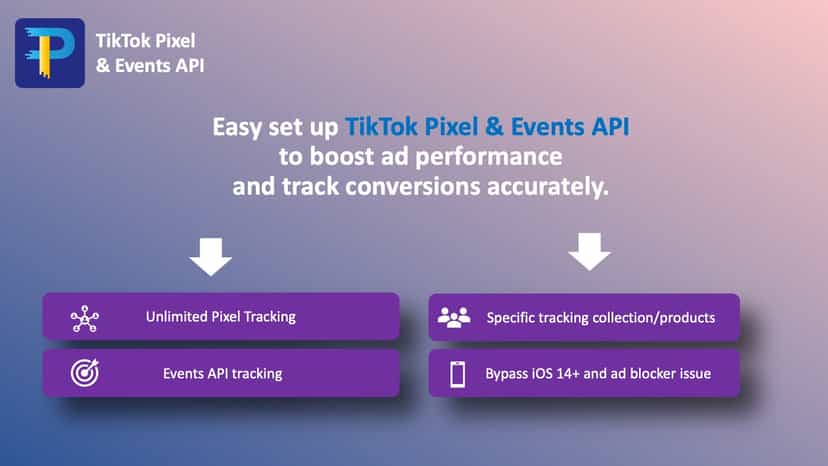 TikTok Pixel & Events API

Easy set up TikTok Pixel & Events API to boost ad performance and track conversions accurately.

Unlimited Pixel Tracking

Events API tracking

Specific tracking collection/products

Bypass iOS 14+ and ad blocker issue